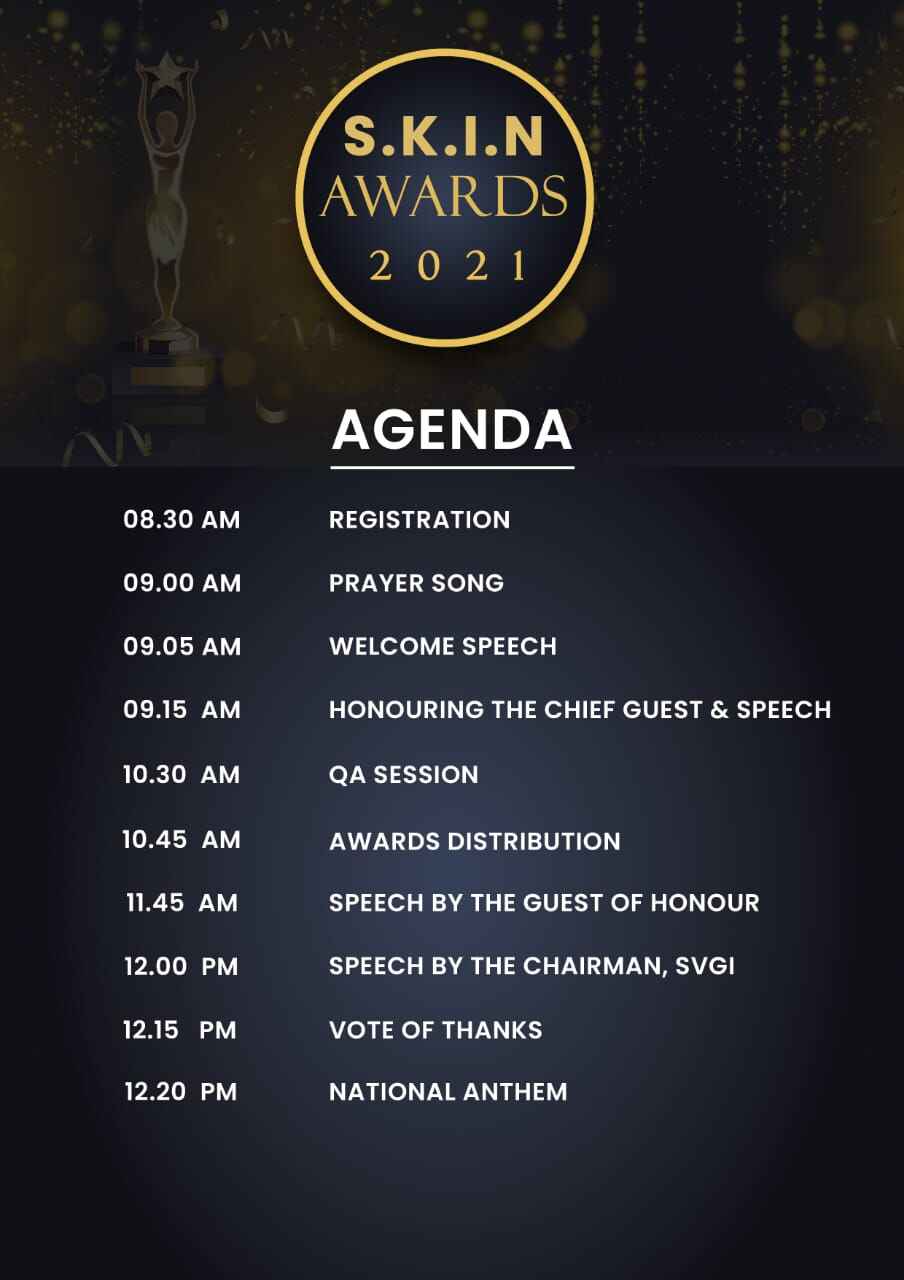 S.K.I.N
AWARDS
2021

AGENDA

| | |
|---|---|
| 08.30 AM | REGISTRATION |
| 09.00 AM | PRAYER SONG |
| 09.05 AM | WELCOME SPEECH |
| 09.15 AM | HONOURING THE CHIEF GUEST & SPEECH |
| 10.30 AM | QA SESSION |
| 10.45 AM | AWARDS DISTRIBUTION |
| 11.45 AM | SPEECH BY THE GUEST OF HONOUR |
| 12.00 PM | SPEECH BY THE CHAIRMAN, SVGI |
| 12.15 PM | VOTE OF THANKS |
| 12.20 PM | NATIONAL ANTHEM |